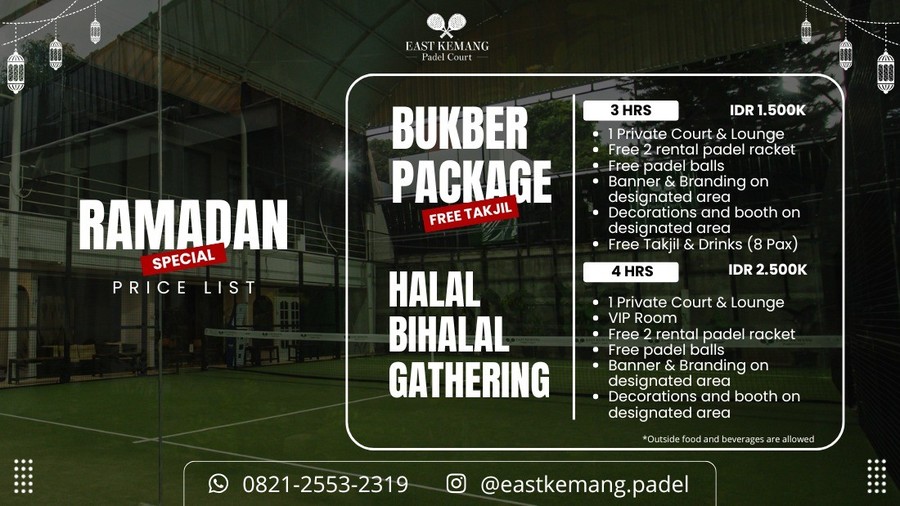 EAST KEMANG
Padel Court

RAMADAN
SPECIAL
PRICE LIST

BUKBER PACKAGE
FREE TAKJIL

HALAL BIHALAL GATHERING

3 HRS
IDR 1.500K
- 1 Private Court & Lounge
- Free 2 rental padel racket
- Free padel balls
- Banner & Branding on designated area
- Decorations and booth on designated area
- Free Takjil & Drinks (8 Pax)

4 HRS
IDR 2.500K
- 1 Private Court & Lounge
- VIP Room
- Free 2 rental padel racket
- Free padel balls
- Banner & Branding on designated area
- Decorations and booth on designated area

*Outside food and beverages are allowed

0821-2553-2319
@eastkemang.padel